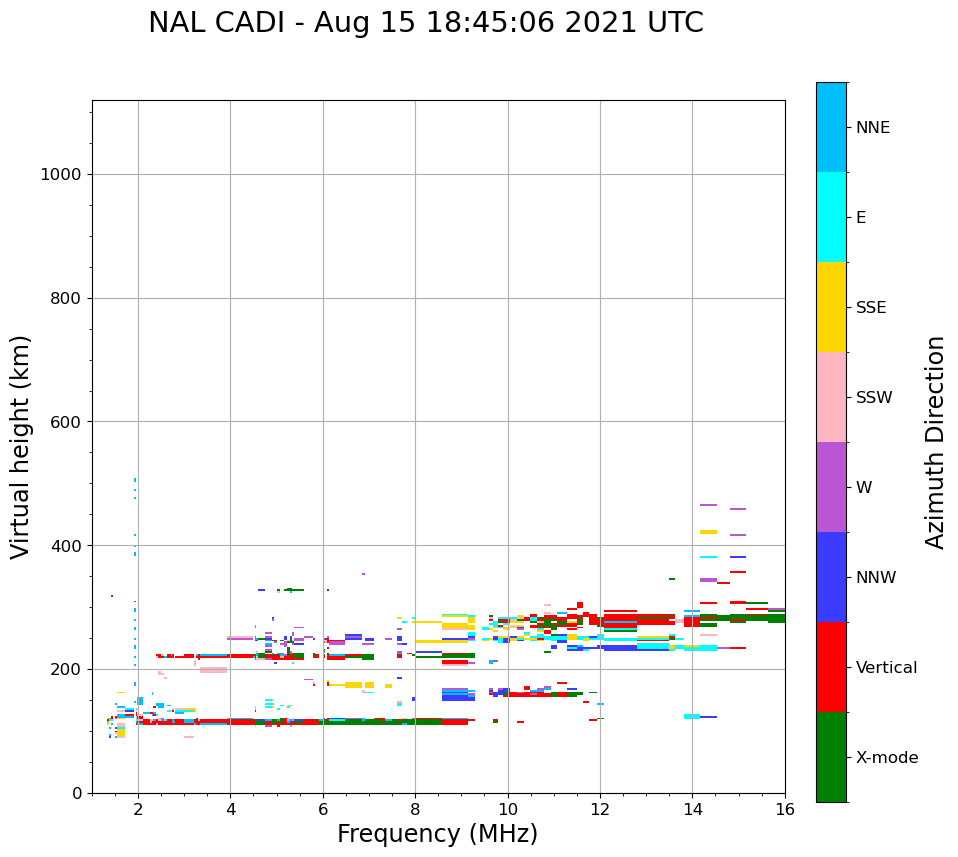 NAL CADI - Aug 15 18:45:06 2021 UTC

Virtual height (km)

1000
800
600
400
200
0

2
4
6
8
10
12
14
16

Frequency (MHz)

NNE
E
SSE
SSW
W
NNW
Vertical
X-mode

Azimuth Direction